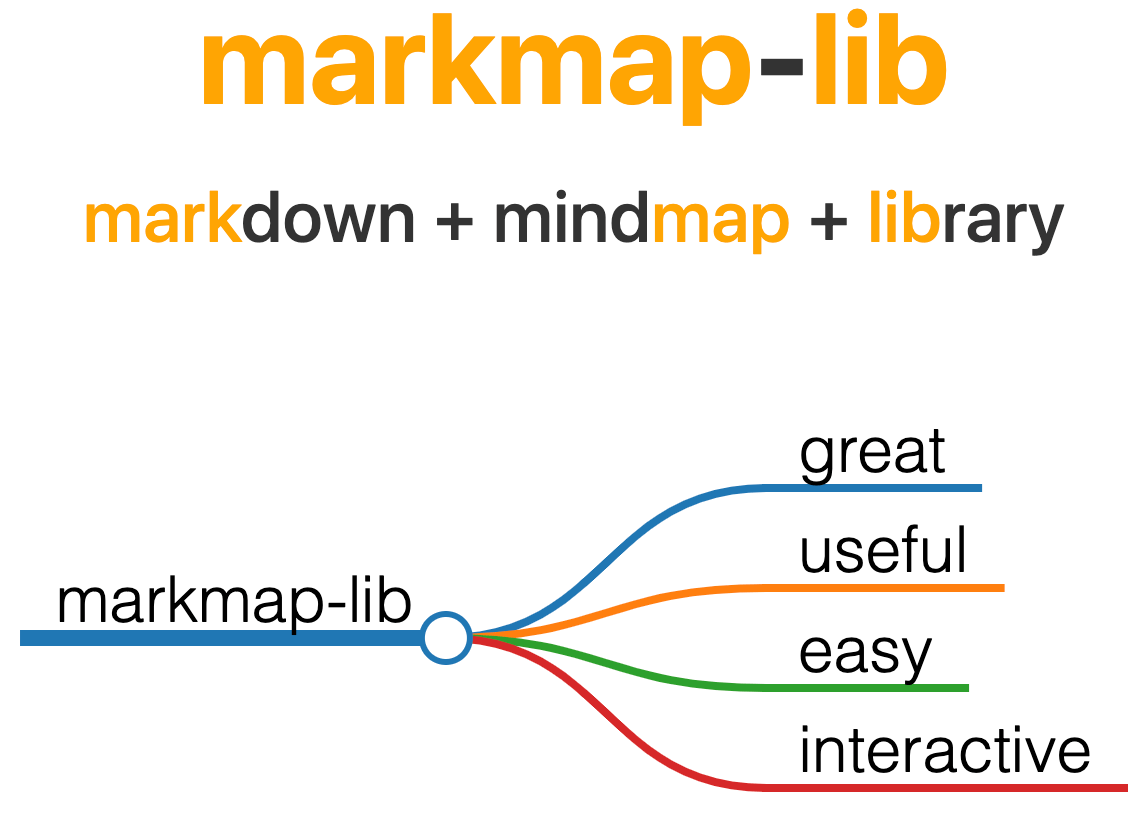 markmap-lib

markdown + mindmap + library

markmap-lib

great

useful

easy

interactive